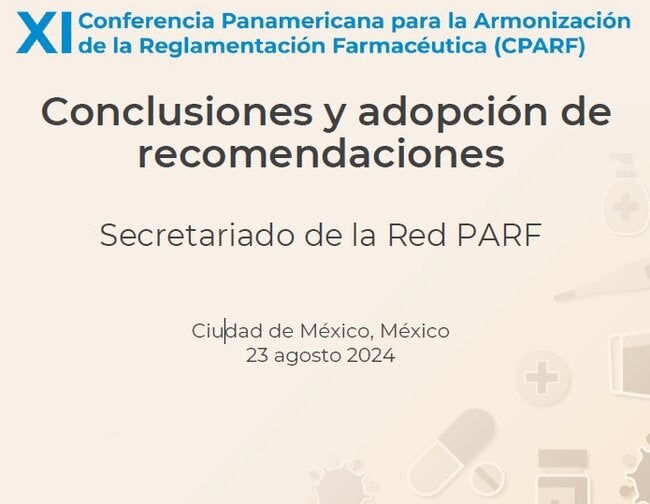 XI Conferencia Panamericana para la Armonización de la Reglamentación Farmacéutica (CPARF)

Conclusiones y adopción de recomendaciones

Secretariado de la Red PARF

Ciudad de México, México
23 agosto 2024